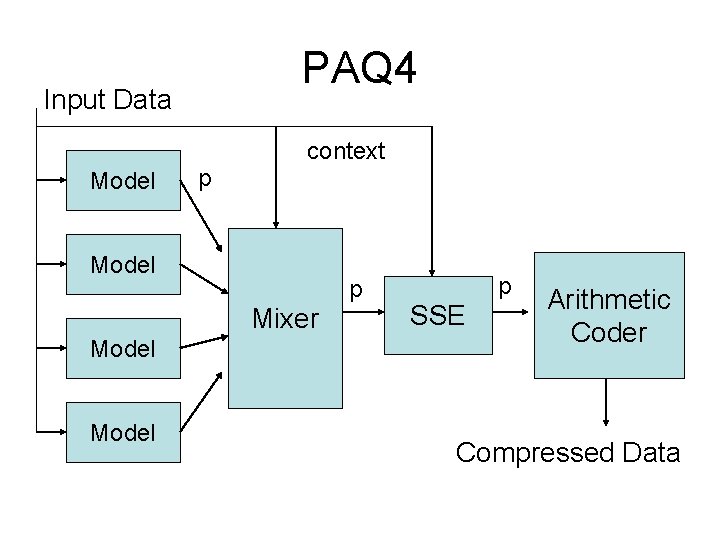 PAQ4

Input Data

context

Model

p

Model

Model

Model

Mixer

p

SSE

p

Arithmetic Coder

Compressed Data